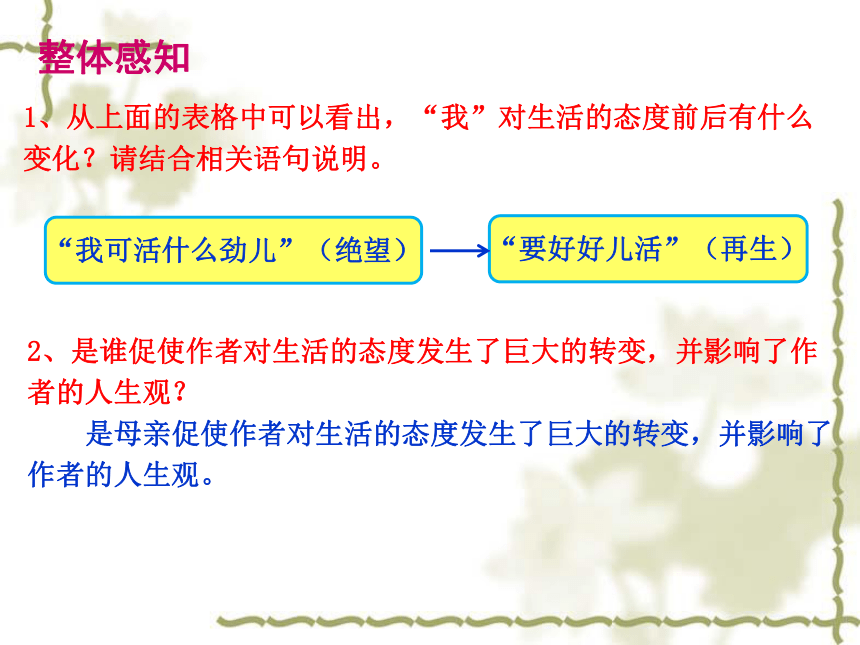 整体感知

1、从上面的表格中可以看出，“我”对生活的态度前后有什么变化？请结合相关语句说明。

“我可活什么劲儿”（绝望）

“要好好儿活”（再生）

2、是谁促使作者对生活的态度发生了巨大的转变，并影响了作者的人生观？

是母亲促使作者对生活的态度发生了巨大的转变，并影响了作者的人生观。